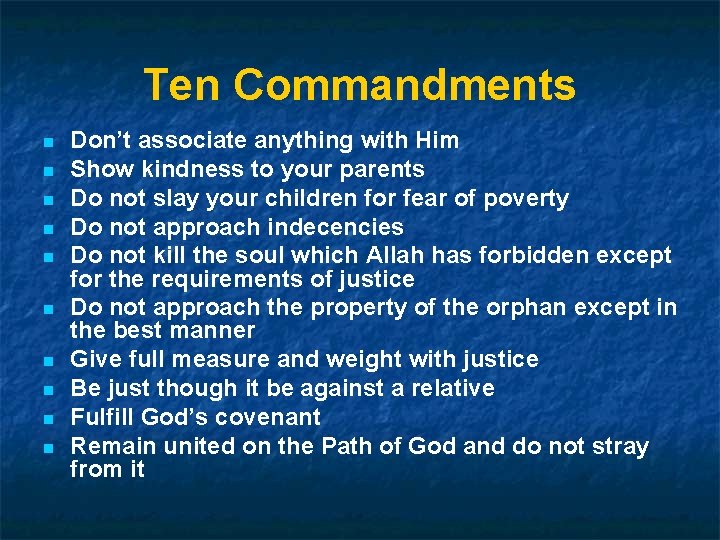 Ten Commandments

• Don't associate anything with Him
• Show kindness to your parents
• Do not slay your children for fear of poverty
• Do not approach indecencies
• Do not kill the soul which Allah has forbidden except for the requirements of justice
• Do not approach the property of the orphan except in the best manner
• Give full measure and weight with justice
• Be just though it be against a relative
• Fulfill God's covenant
• Remain united on the Path of God and do not stray from it